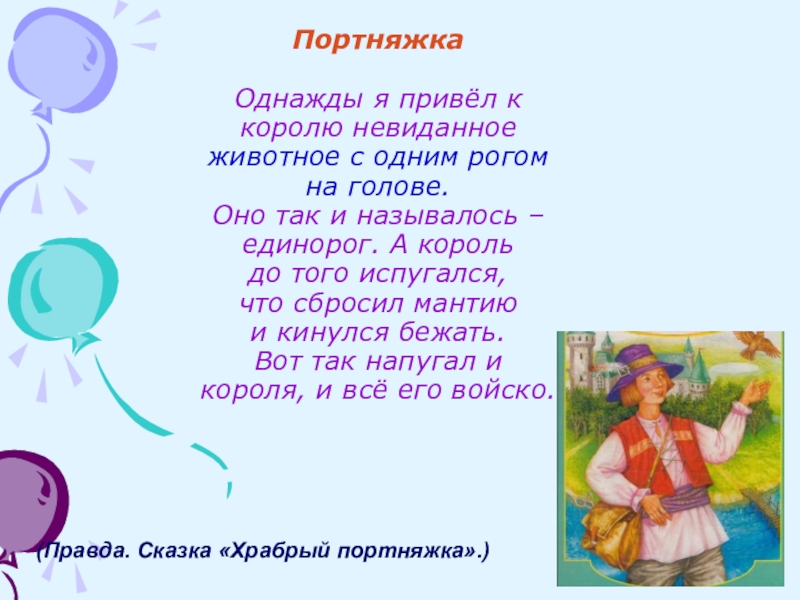 Портняжка

Однажды я привёл к королю невиданное животное с одним рогом на голове.
Оно так и называлось – единорог. А король до того испугался, что сбросил мантию и кинулся бежать.
Вот так напугал и короля, и всё его войско.

(Правда. Сказка «Храбрый портняжка».)